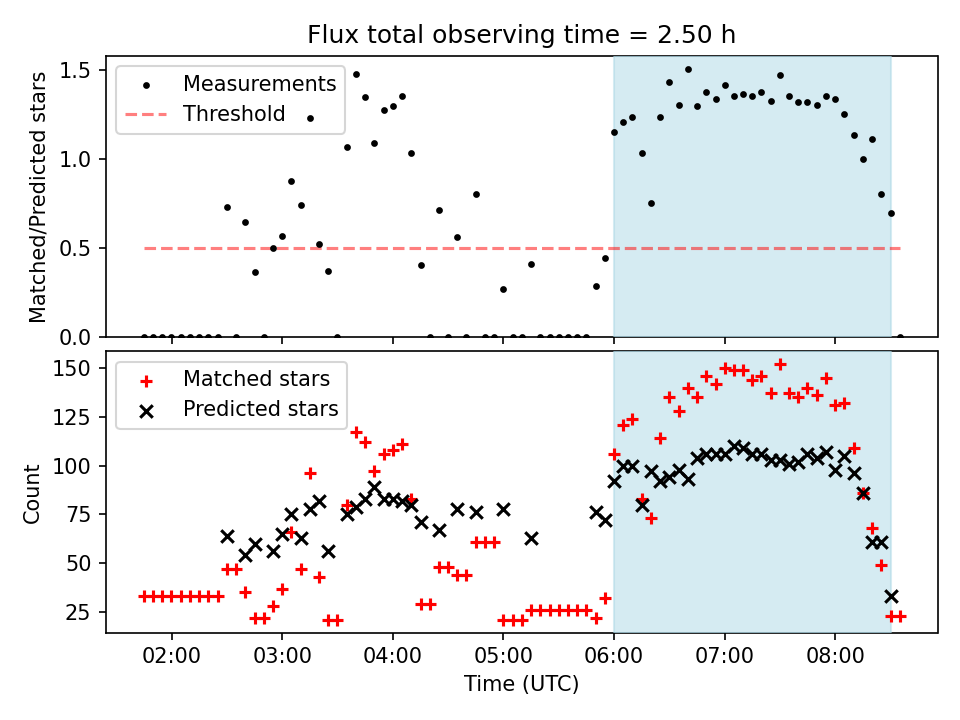 Flux total observing time = 2.50 h

Measurements
Threshold

Matched/Predicted stars

1.5
1.0
0.5
0.0

Matched stars
Predicted stars

Count

150
125
100
75
50
25

02:00 03:00 04:00 05:00 06:00 07:00 08:00

Time (UTC)